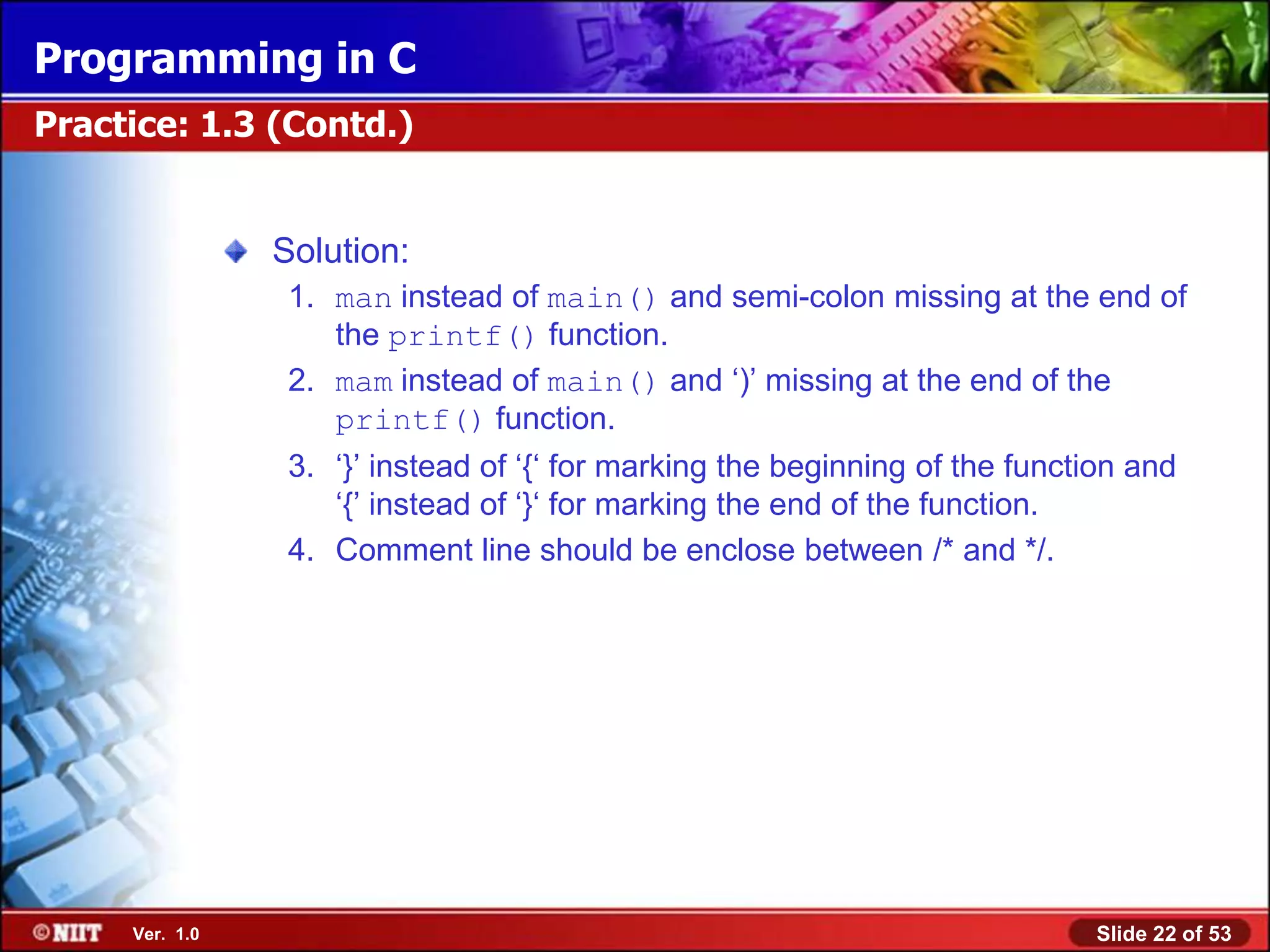 Programming in C

Practice: 1.3 (Contd.)

Solution:

1. man instead of main() and semi-colon missing at the end of the printf() function.

2. mam instead of main() and ‘)’ missing at the end of the printf() function.

3. ‘}’ instead of ‘{‘ for marking the beginning of the function and ‘{’ instead of ‘}‘ for marking the end of the function.

4. Comment line should be enclose between /* and */.

©NIIT Ver. 1.0

Slide 22 of 53